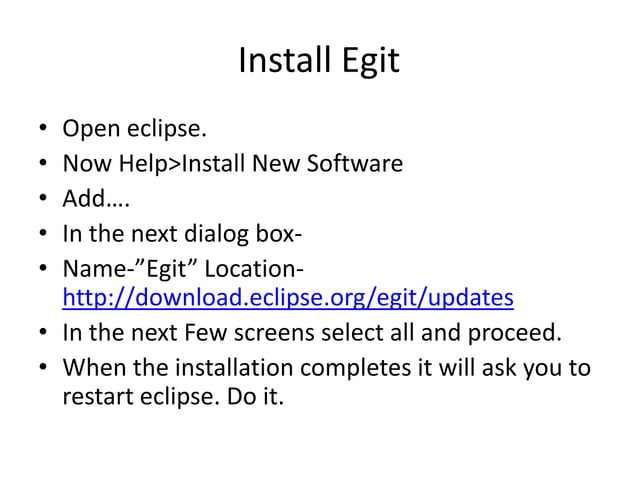 Install Egit

• Open eclipse.
• Now Help>Install New Software
• Add….
• In the next dialog box-
• Name-”Egit” Location- http://download.eclipse.org/egit/updates
• In the next Few screens select all and proceed.
• When the installation completes it will ask you to restart eclipse. Do it.